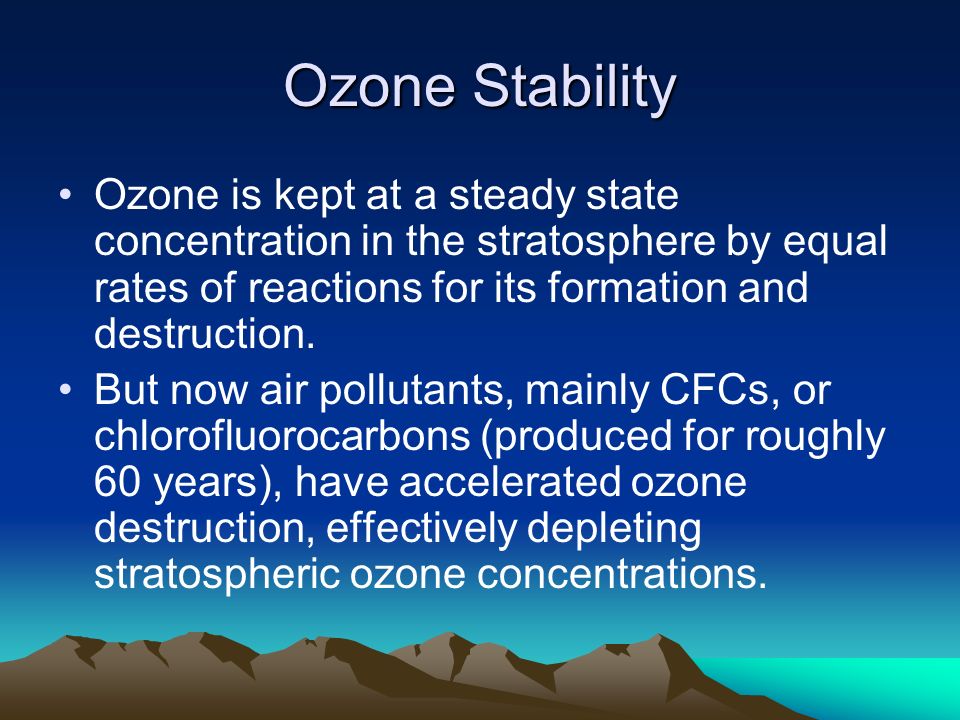 Ozone Stability

• Ozone is kept at a steady state concentration in the stratosphere by equal rates of reactions for its formation and destruction.

• But now air pollutants, mainly CFCs, or chlorofluorocarbons (produced for roughly 60 years), have accelerated ozone destruction, effectively depleting stratospheric ozone concentrations.